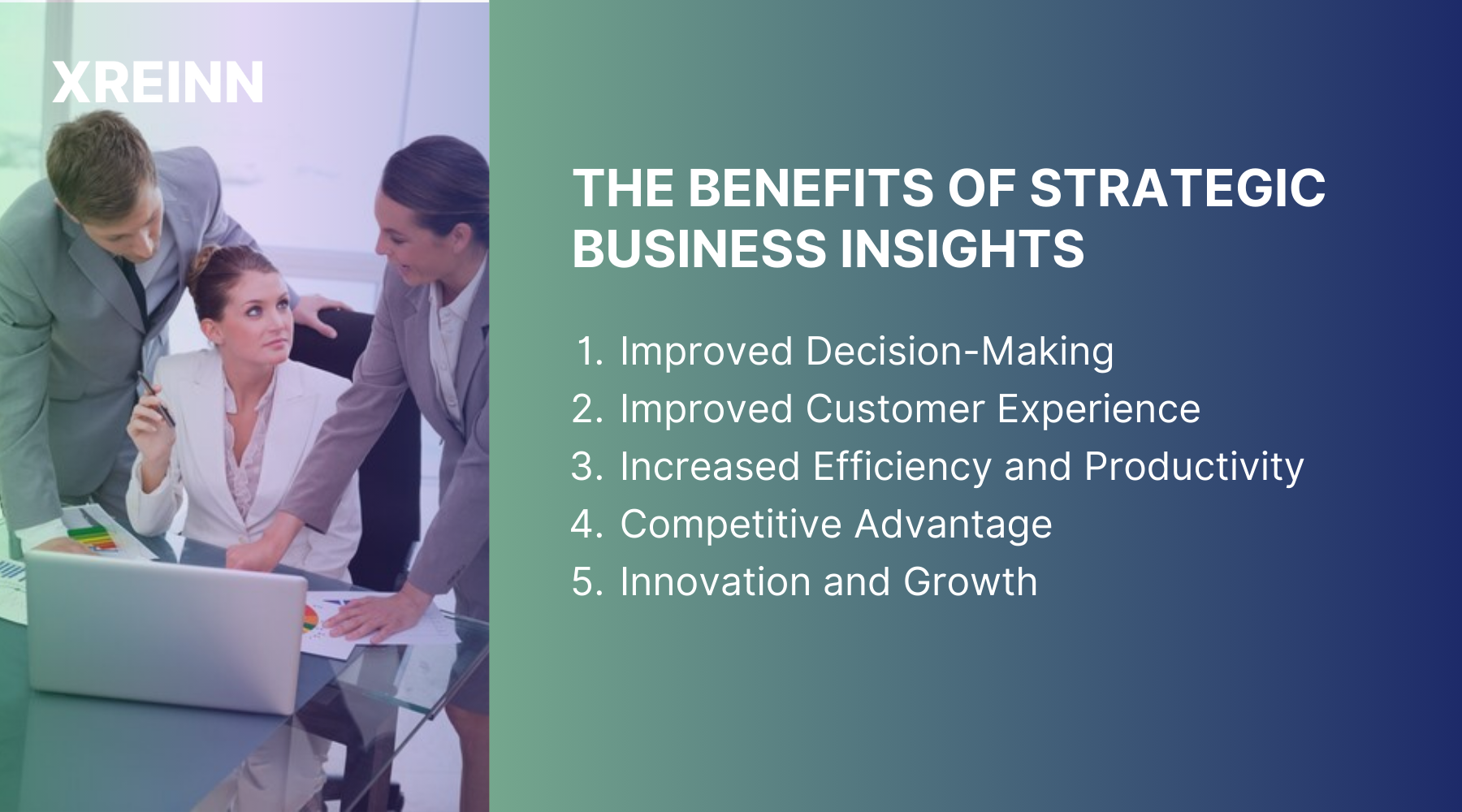 XREINN

THE BENEFITS OF STRATEGIC BUSINESS INSIGHTS

1. Improved Decision-Making
2. Improved Customer Experience
3. Increased Efficiency and Productivity
4. Competitive Advantage
5. Innovation and Growth